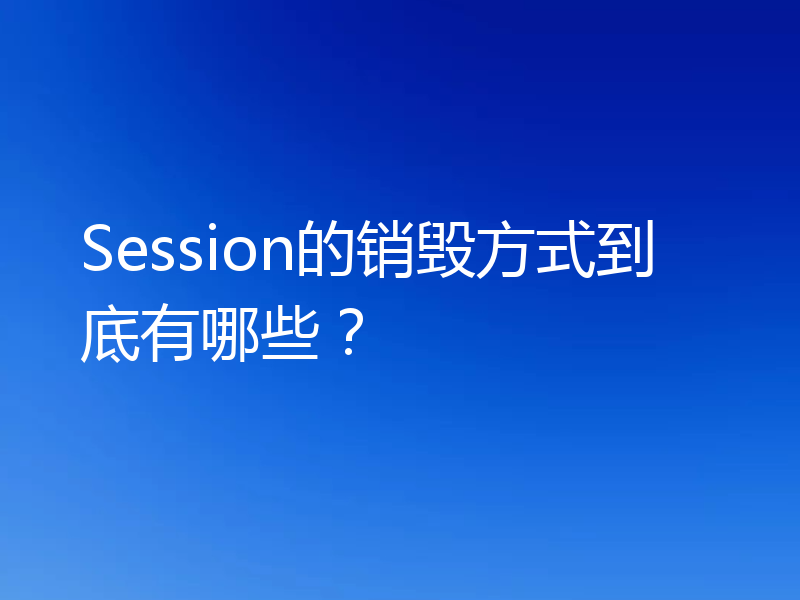 Session的销毁方式到底有哪些？